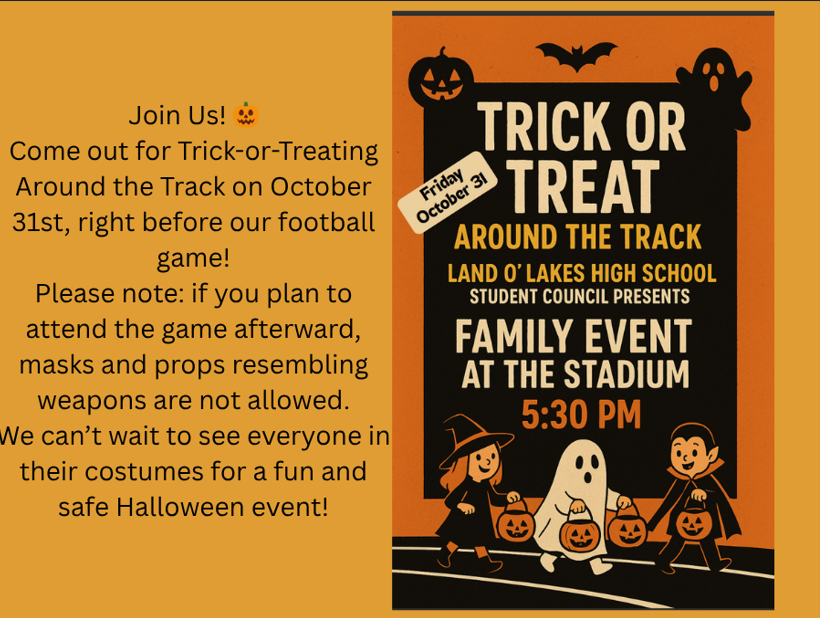 Join Us! 🎃
Come out for Trick-or-Treating Around the Track on October 31st, right before our football game!
Please note: if you plan to attend the game afterward, masks and props resembling weapons are not allowed.
We can't wait to see everyone in their costumes for a fun and safe Halloween event!

Friday October 31

TRICK OR TREAT
AROUND THE TRACK
LAND O' LAKES HIGH SCHOOL
STUDENT COUNCIL PRESENTS
FAMILY EVENT AT THE STADIUM
5:30 PM